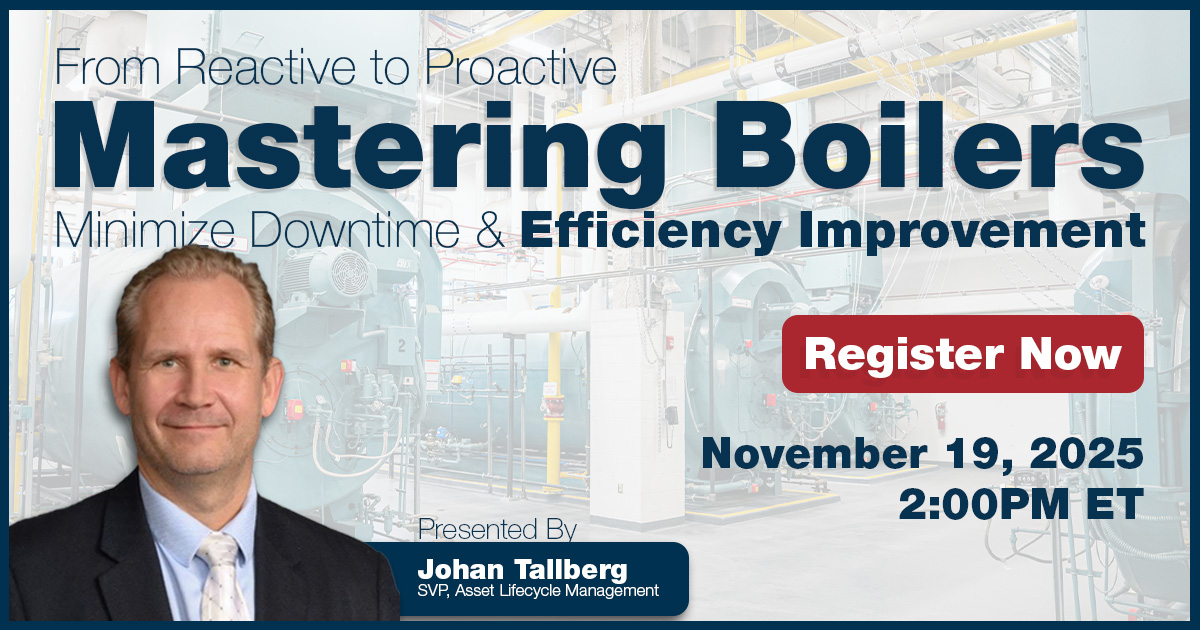 From Reactive to Proactive
Mastering Boilers
Minimize Downtime & Efficiency Improvement

Register Now

November 19, 2025
2:00PM ET

Presented By
Johan Tallberg
SVP, Asset Lifecycle Management